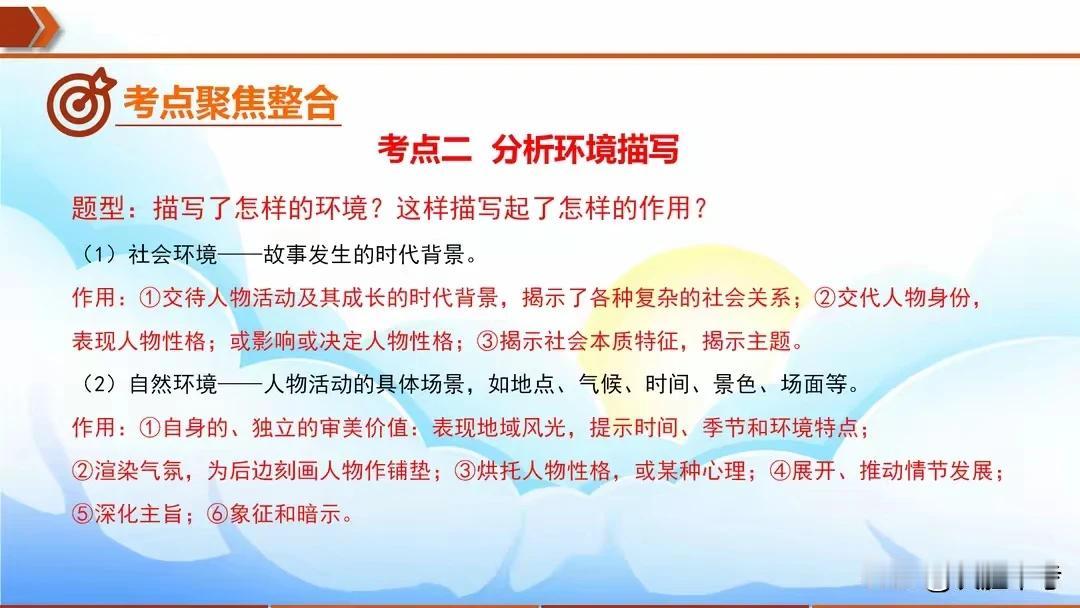 考点聚焦整合

考点二 分析环境描写

题型：描写了怎样的环境？这样描写起了怎样的作用？

（1）社会环境——故事发生的时代背景。

作用：①交待人物活动及其成长的时代背景，揭示了各种复杂的社会关系；②交代人物身份，表现人物性格；或影响或决定人物性格；③揭示社会本质特征，揭示主题。

（2）自然环境——人物活动的具体场景，如地点、气候、时间、景色、场面等。

作用：①自身的、独立的审美价值：表现地域风光，提示时间、季节和环境特点；②渲染气氛，为后边刻画人物作铺垫；③烘托人物性格，或某种心理；④展开、推动情节发展；⑤深化主旨；⑥象征和暗示。